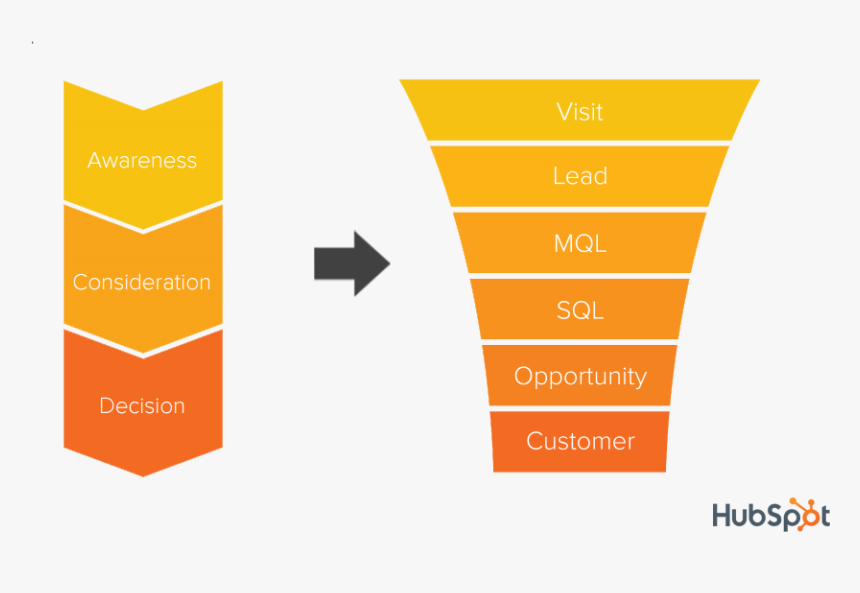 Awareness

Consideration

Decision

Visit

Lead

MQL

SQL

Opportunity

Customer

HubSpot